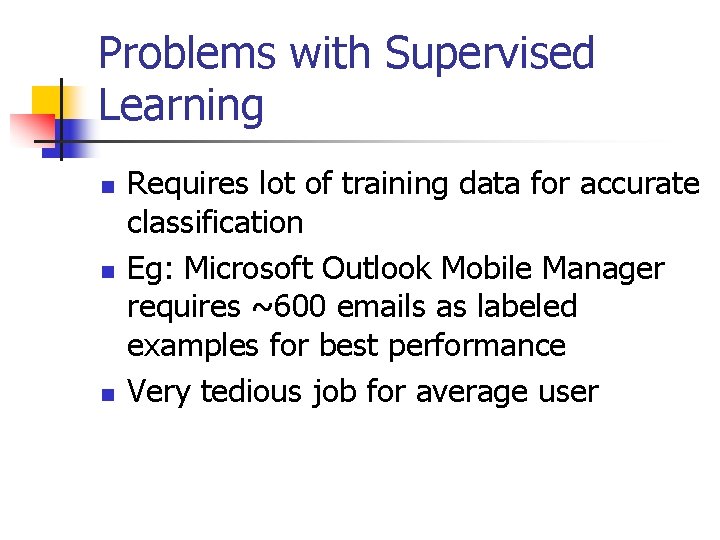 Problems with Supervised Learning

- Requires lot of training data for accurate classification
- Eg: Microsoft Outlook Mobile Manager requires ~600 emails as labeled examples for best performance
- Very tedious job for average user